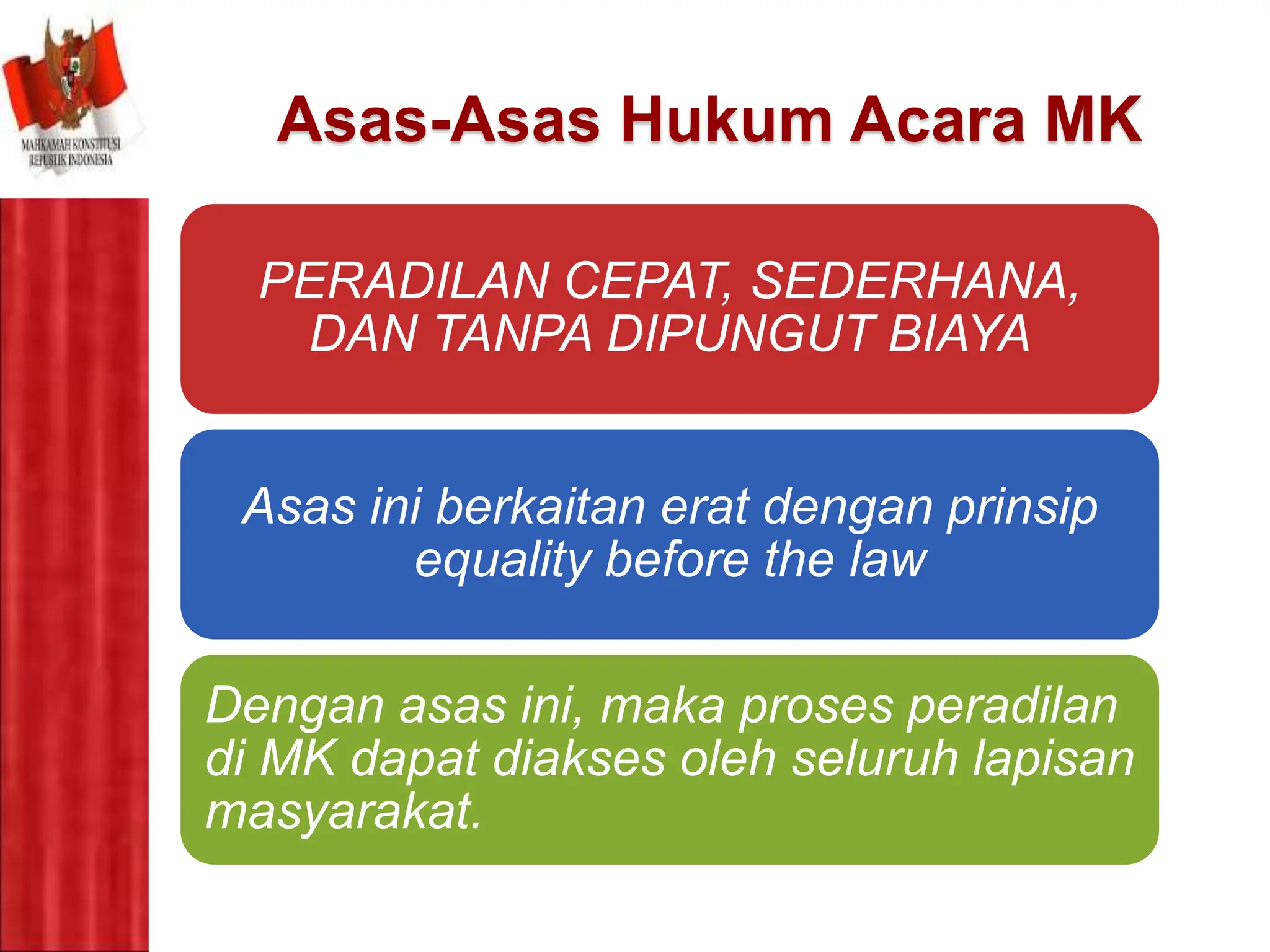 MAHKAMAH KONSTITUSI
REPUBLIK INDONESIA

Asas-Asas Hukum Acara MK

PERADILAN CEPAT, SEDERHANA, DAN TANPA DIPUNGUT BIAYA

Asas ini berkaitan erat dengan prinsip equality before the law

Dengan asas ini, maka proses peradilan di MK dapat diakses oleh seluruh lapisan masyarakat.